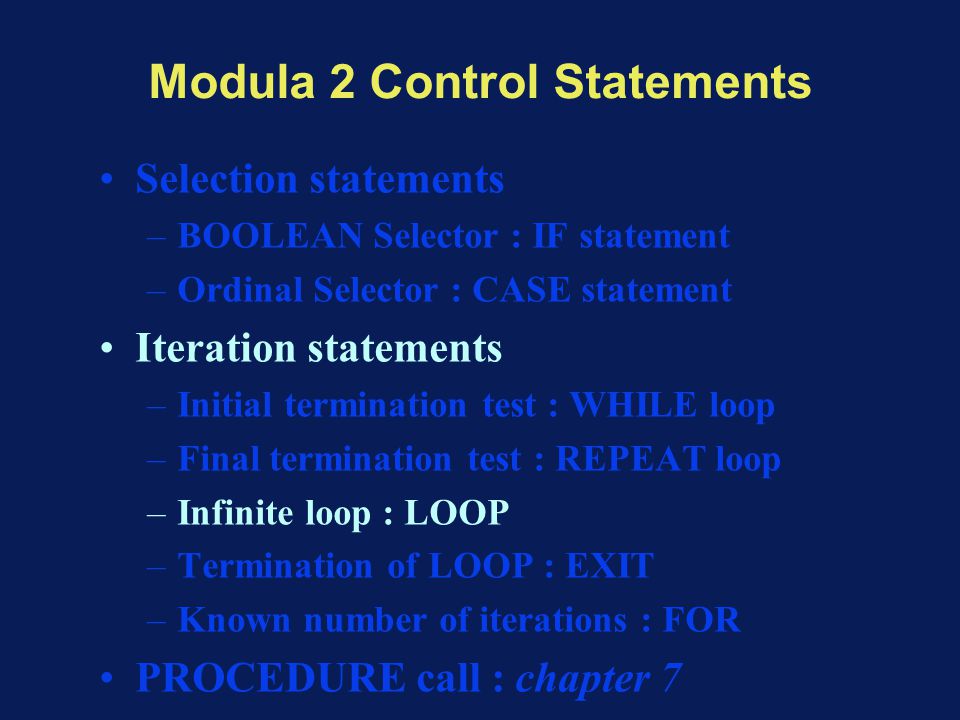 Modula 2 Control Statements

• Selection statements
– BOOLEAN Selector : IF statement
– Ordinal Selector : CASE statement
• Iteration statements
– Initial termination test : WHILE loop
– Final termination test : REPEAT loop
– Infinite loop : LOOP
– Termination of LOOP : EXIT
– Known number of iterations : FOR
• PROCEDURE call : chapter 7